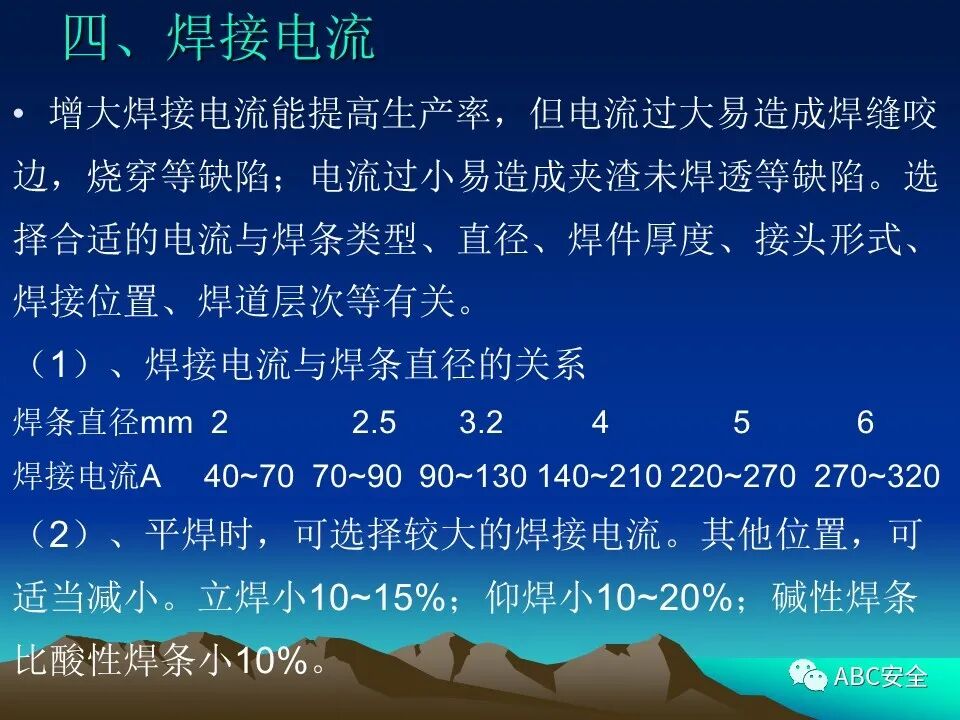 四、焊接电流

• 增大焊接电流能提高生产率，但电流过大易造成焊缝咬边，烧穿等缺陷；电流过小易造成夹渣未焊透等缺陷。选择合适的电流与焊条类型、直径、焊件厚度、接头形式、焊接位置、焊道层次等有关。

（1）、焊接电流与焊条直径的关系

| 焊条直径mm | 2 | 2.5 | 3.2 | 4 | 5 | 6 |
|---|---|---|---|---|---|---|
| 焊接电流A | 40~70 | 70~90 | 90~130 | 140~210 | 220~270 | 270~320 |

（2）、平焊时，可选择较大的焊接电流。其他位置，可适当减小。立焊小10~15%；仰焊小10~20%；碱性焊条比酸性焊条小10%。

ABC安全